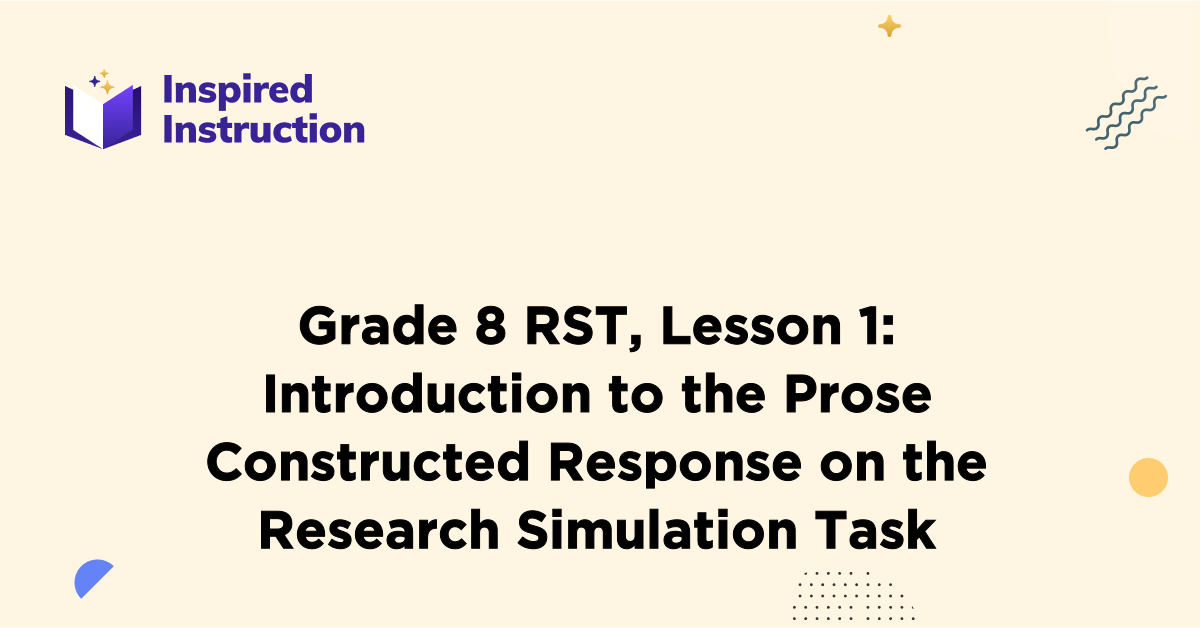 Inspired Instruction

Grade 8 RST, Lesson 1: Introduction to the Prose Constructed Response on the Research Simulation Task